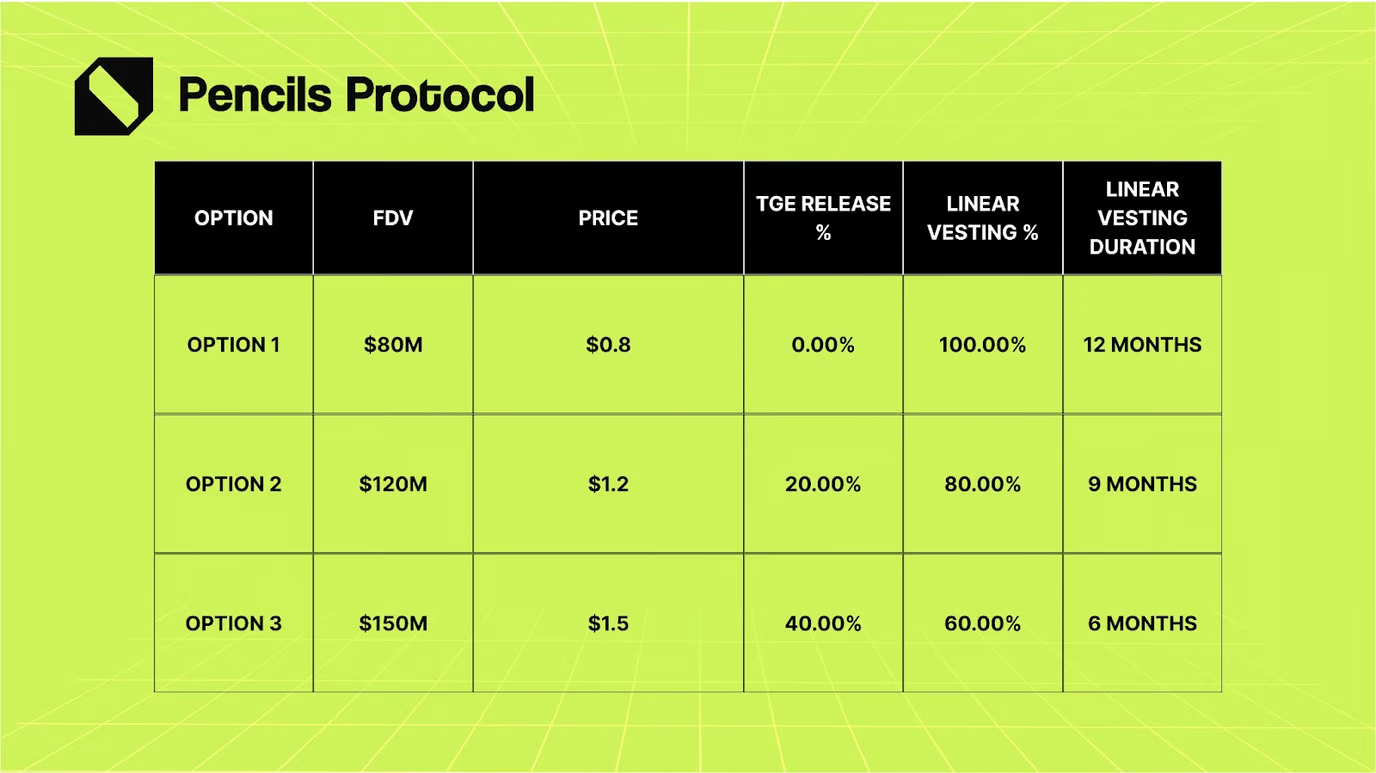 Pencils Protocol

| OPTION | FDV | PRICE | TGE RELEASE % | LINEAR VESTING % | LINEAR VESTING DURATION |
|---|---|---|---|---|---|
| OPTION 1 | \$80M | \$0.8 | 0.00% | 100.00% | 12 MONTHS |
| OPTION 2 | \$120M | \$1.2 | 20.00% | 80.00% | 9 MONTHS |
| OPTION 3 | \$150M | \$1.5 | 40.00% | 60.00% | 6 MONTHS |